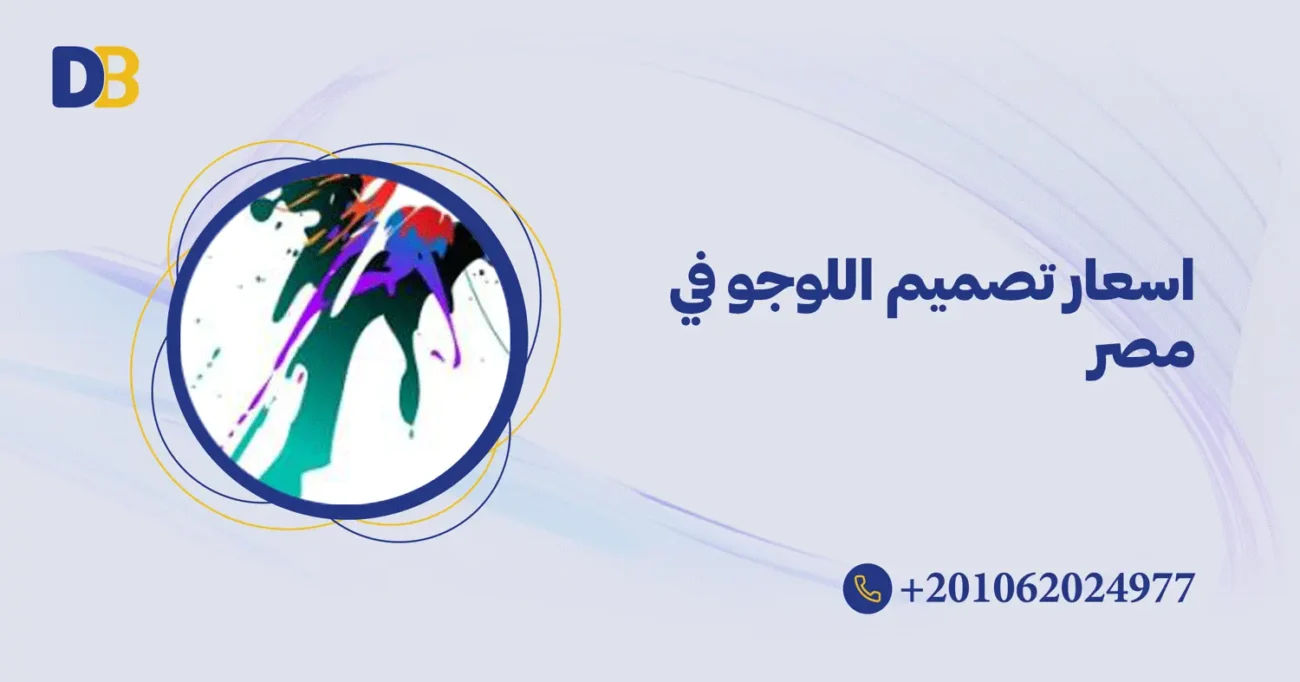 DB

اسعار تصميم اللوجو في مصر

+201062024977